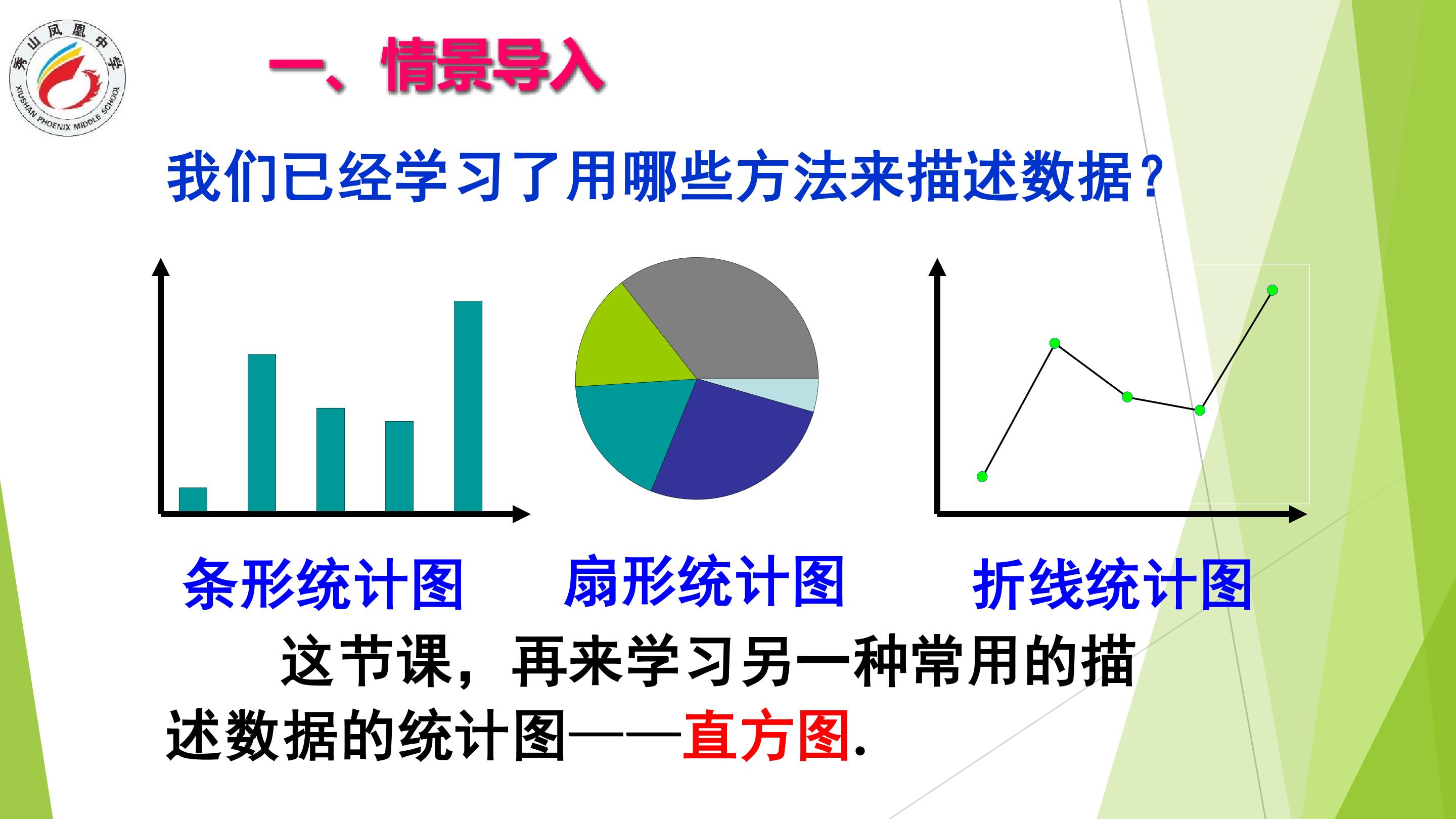 秀山凤凰中学
XIUSHAN PHOENIX MIDDLE SCHOOL

一、情景导入

我们已经学习了用哪些方法来描述数据？

条形统计图

扇形统计图

折线统计图

这节课，再来学习另一种常用的描述数据的统计图——直方图.